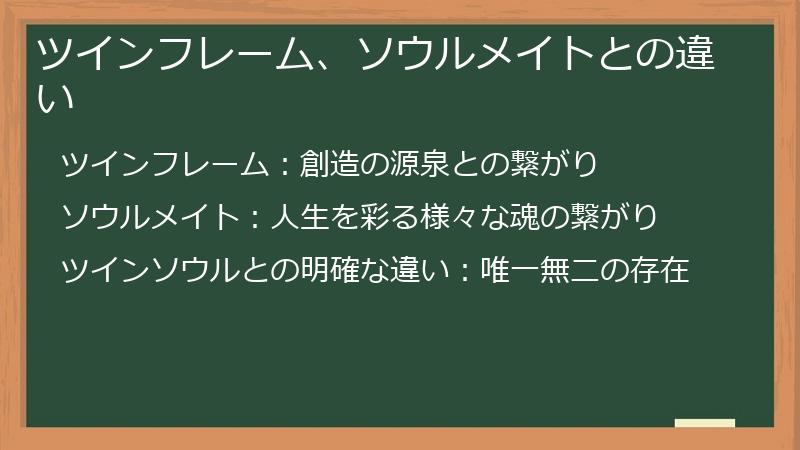 ツインフレーム、ソウルメイトとの違い

ツインフレーム：創造の源泉との繋がり

ソウルメイト：人生を彩る様々な魂の繋がり

ツインソウルとの明確な違い：唯一無二の存在